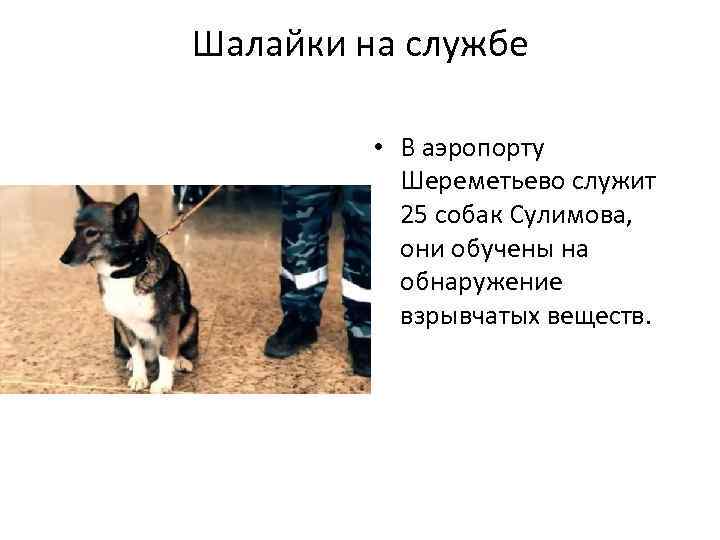 Шалайки на службе

• В аэропорту Шереметьево служит 25 собак Сулимова, они обучены на обнаружение взрывчатых веществ.